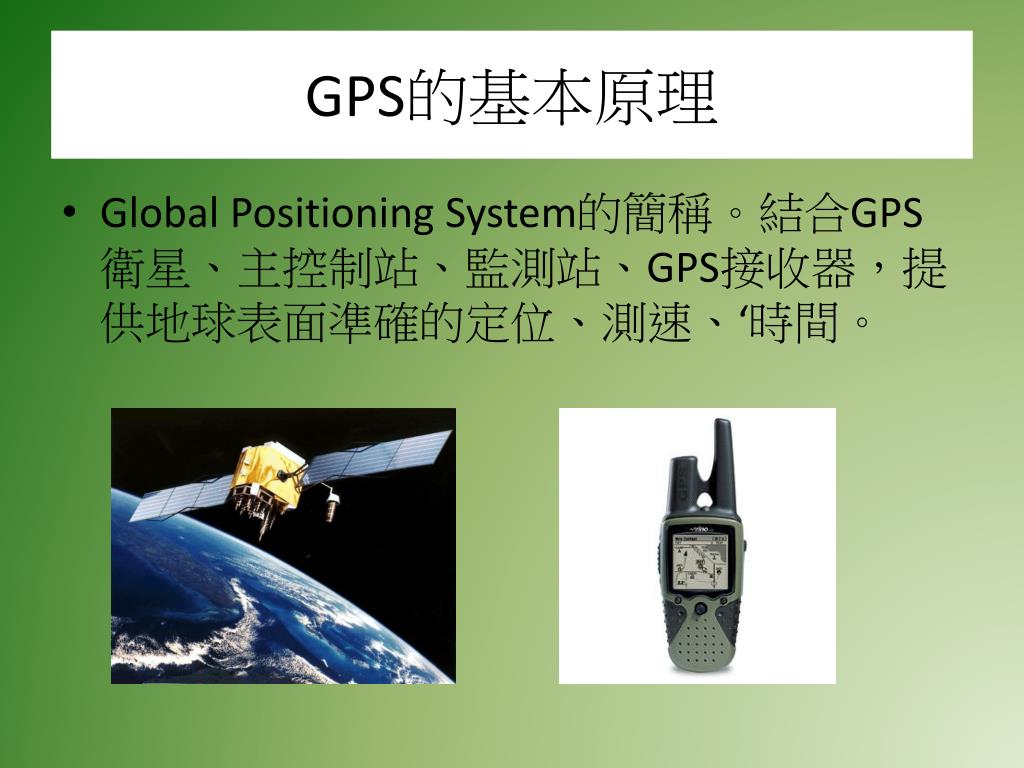 GPS的基本原理

• Global Positioning System的簡稱。結合GPS衛星、主控制站、監測站、GPS接收器，提供地球表面準確的定位、測速、‘時間。